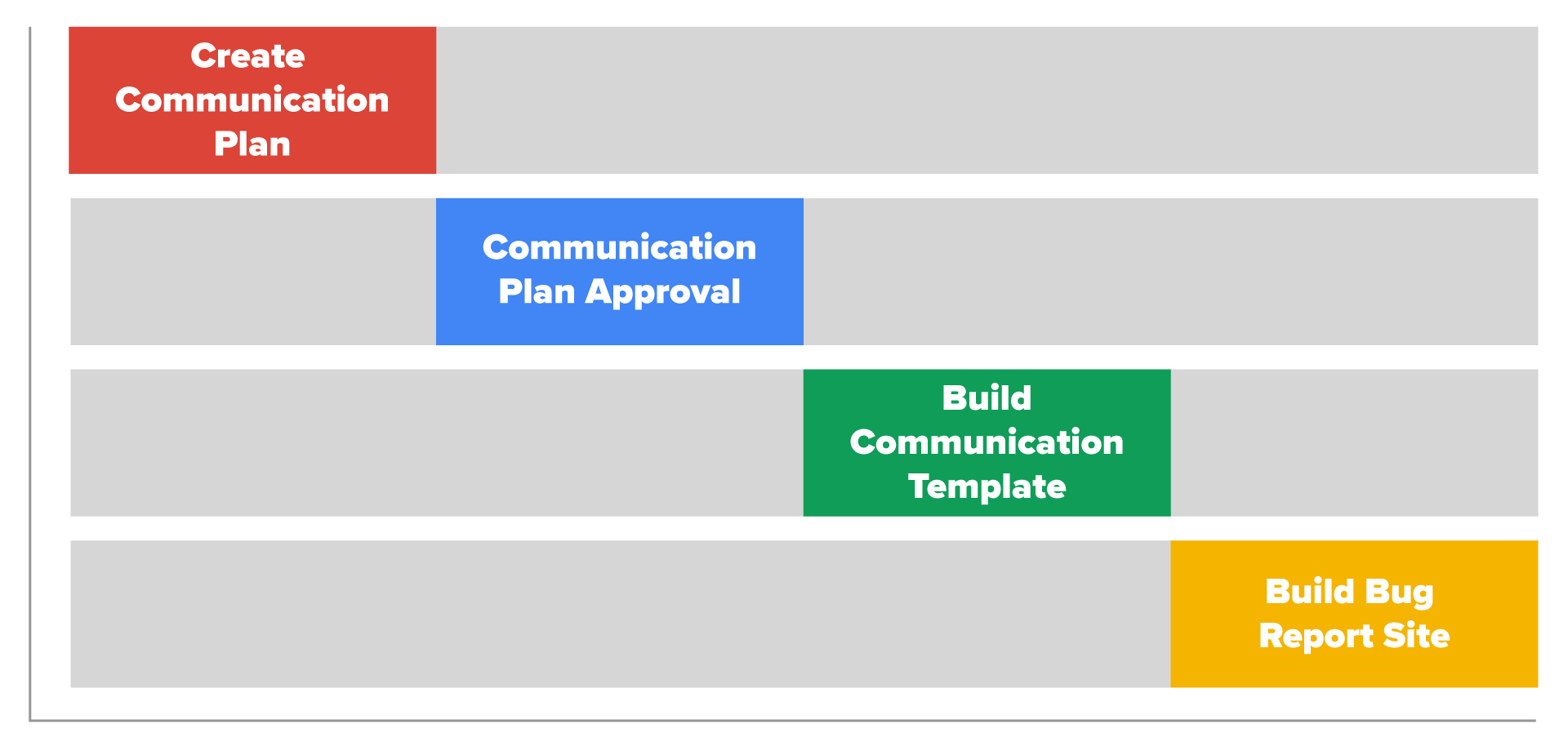 Create Communication Plan

Communication Plan Approval

Build Communication Template

Build Bug Report Site